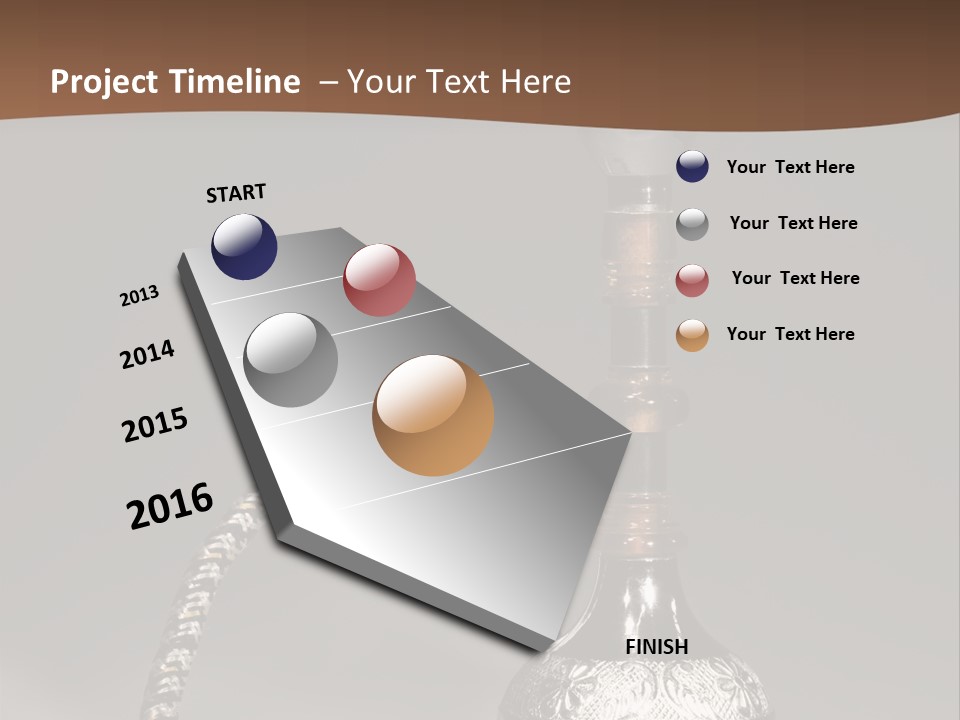 Project Timeline – Your Text Here

START

2013

2014

2015

2016

FINISH

Your Text Here

Your Text Here

Your Text Here

Your Text Here